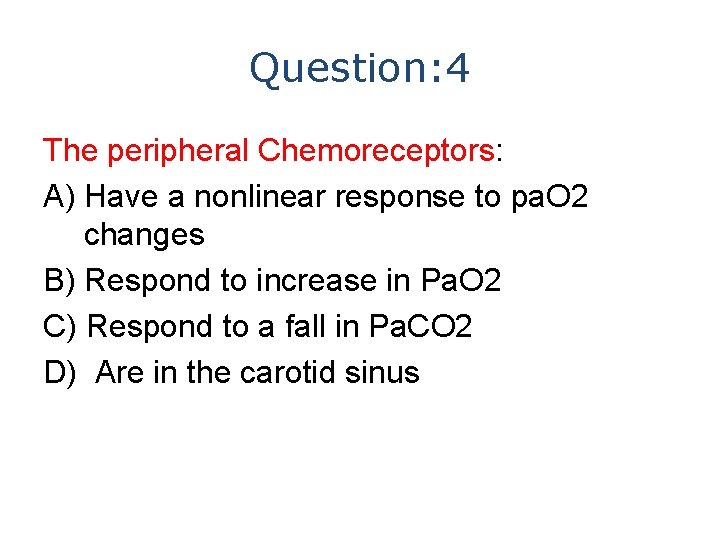 Question:4

The peripheral Chemoreceptors:

A) Have a nonlinear response to paO2 changes

B) Respond to increase in PaO2

C) Respond to a fall in PaCO2

D) Are in the carotid sinus